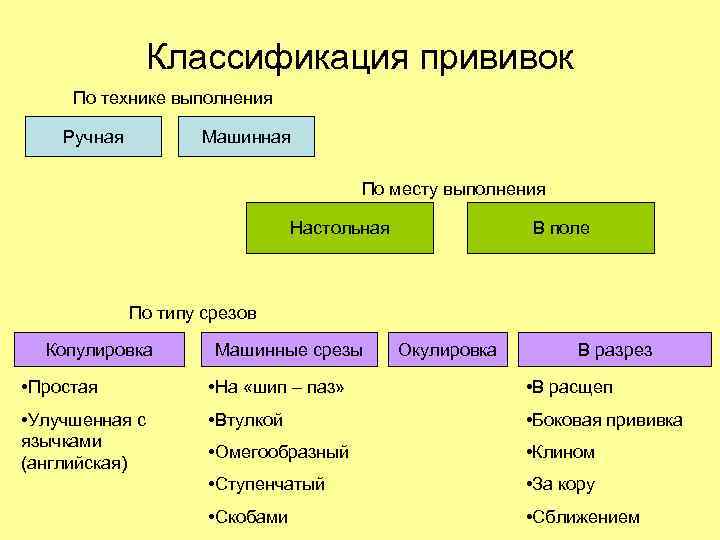 Классификация прививок

По технике выполнения

Ручная

Машинная

По месту выполнения

Настольная

В поле

По типу срезов

Копулировка

•Простая

•Улучшенная с язычками (английская)

Машинные срезы

•На «шип – паз»

•Втулкой

•Омегообразный

•Ступенчатый

•Скобами

Окулировка

В разрез

•В расщеп

•Боковая прививка

•Клином

•За кору

•Сближением